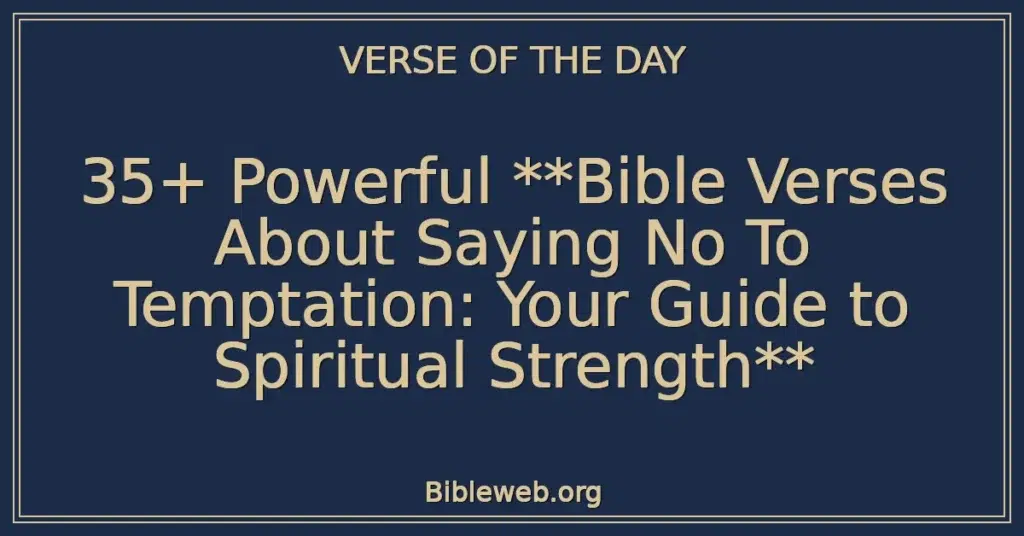 VERSE OF THE DAY

35+ Powerful **Bible Verses About Saying No To Temptation: Your Guide to Spiritual Strength**

Bibleweb.org